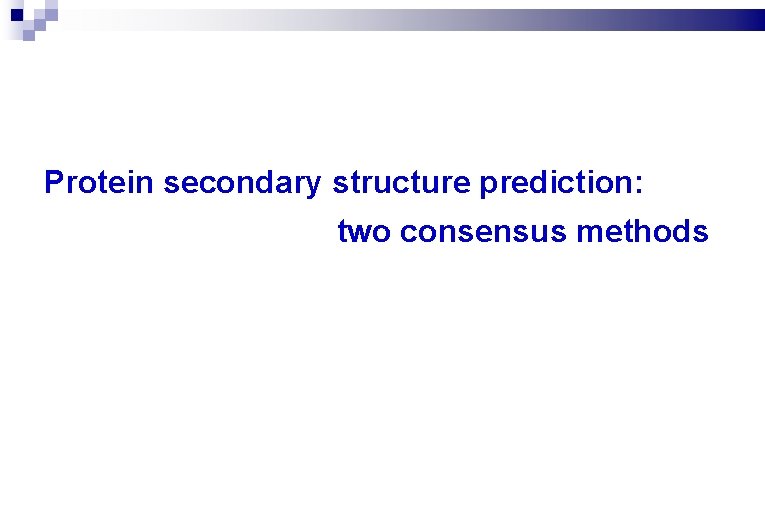 Protein secondary structure prediction:
two consensus methods